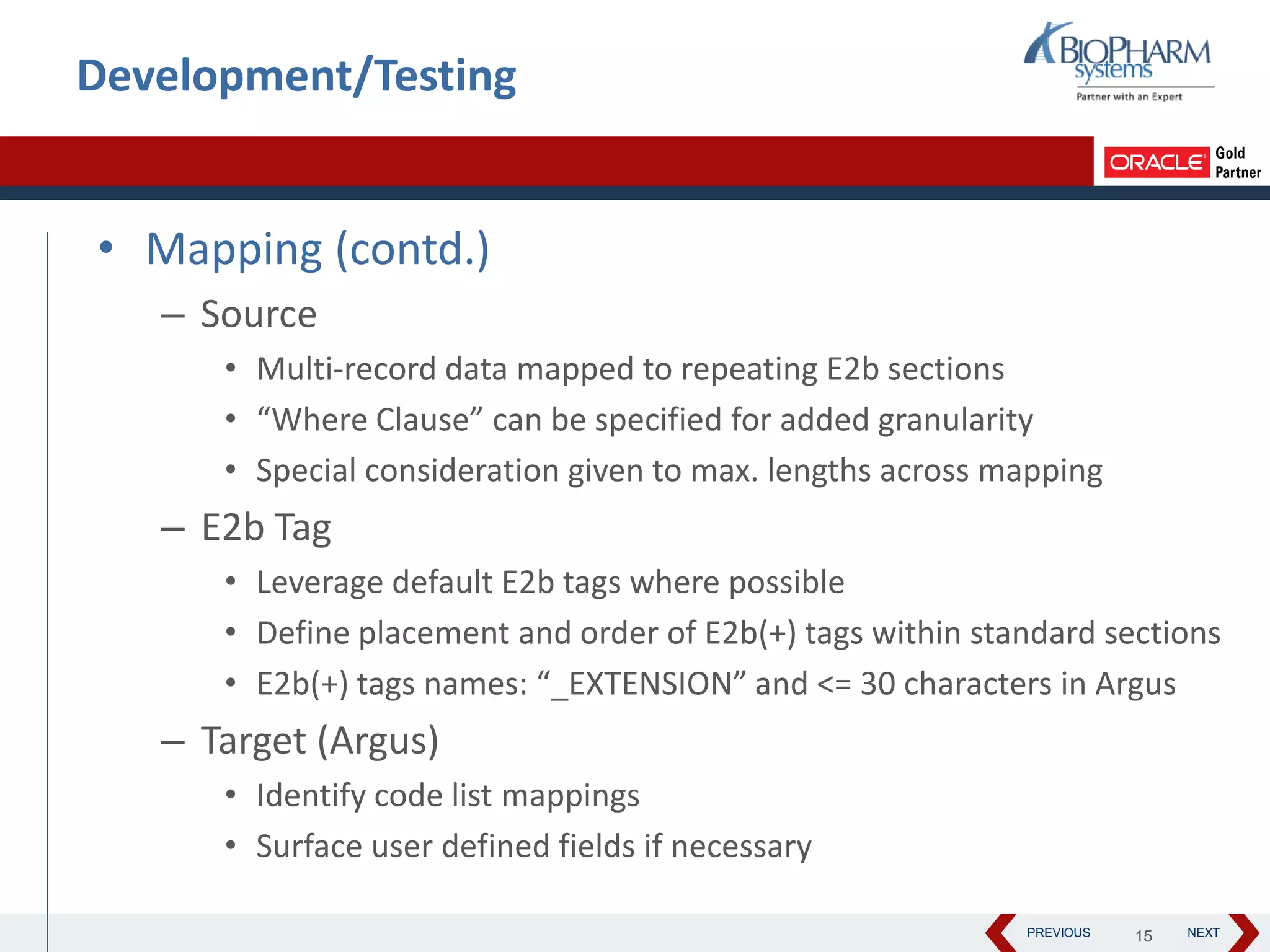 Development/Testing

BIOPHARM systems
Partner with an Expert

ORACLE Gold Partner

• Mapping (contd.)
– Source
• Multi-record data mapped to repeating E2b sections
• “Where Clause” can be specified for added granularity
• Special consideration given to max. lengths across mapping
– E2b Tag
• Leverage default E2b tags where possible
• Define placement and order of E2b(+) tags within standard sections
• E2b(+) tags names: “_EXTENSION” and <= 30 characters in Argus
– Target (Argus)
• Identify code list mappings
• Surface user defined fields if necessary

PREVIOUS 15 NEXT